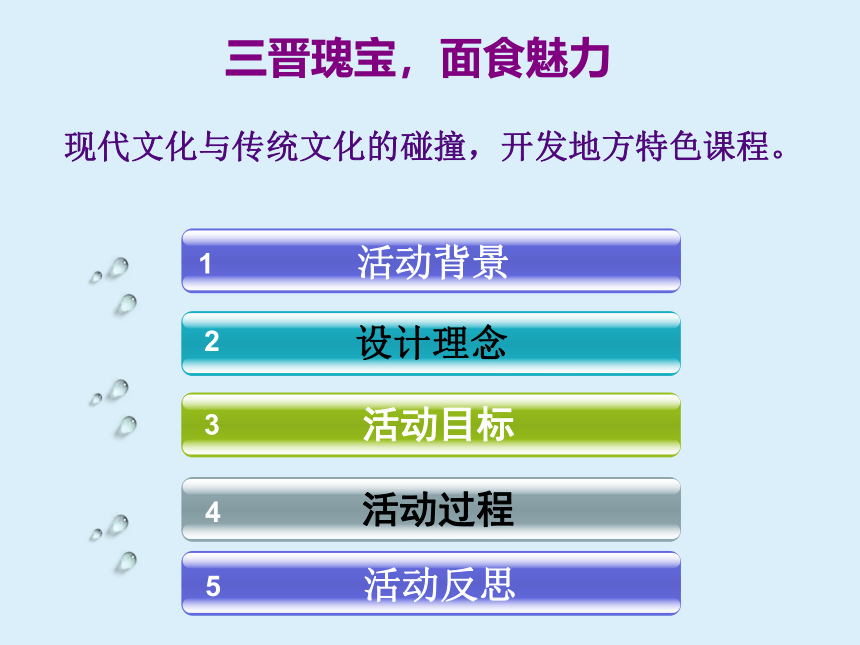 三晋瑰宝，面食魅力

现代文化与传统文化的碰撞，开发地方特色课程。

1 活动背景

2 设计理念

3 活动目标

4 活动过程

5 活动反思